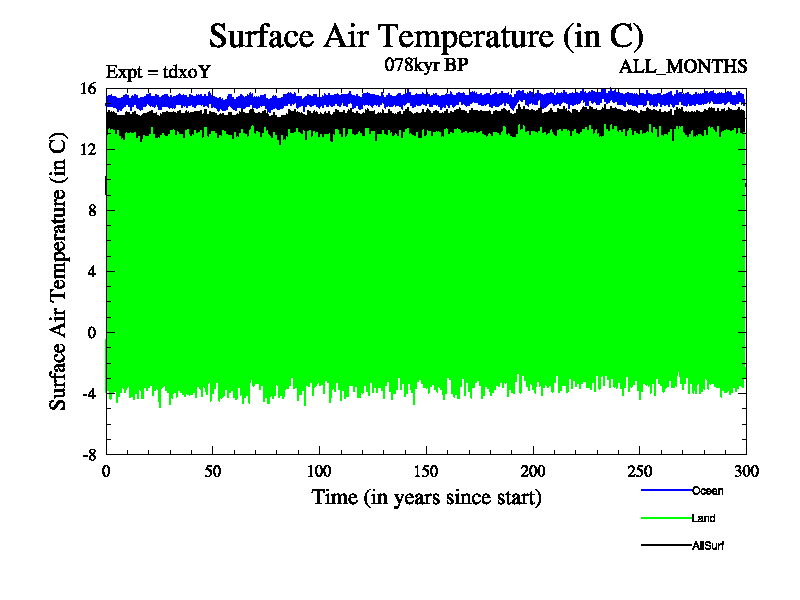 Surface Air Temperature (in C)

Expt = tdxoY

078kyr BP

ALL_MONTHS

Surface Air Temperature (in C)

16
12
8
4
0
-4
-8

0
50
100
150
200
250
300

Time (in years since start)

Ocean
Land
AllSurf